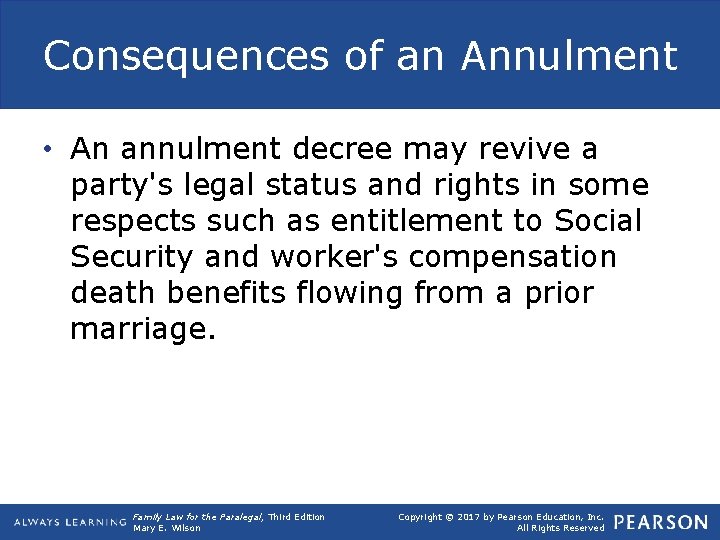 Consequences of an Annulment

• An annulment decree may revive a party's legal status and rights in some respects such as entitlement to Social Security and worker's compensation death benefits flowing from a prior marriage.

ALWAYS LEARNING Family Law for the Paralegal, Third Edition
Mary E. Wilson

Copyright © 2017 by Pearson Education, Inc.
All Rights Reserved PEARSON